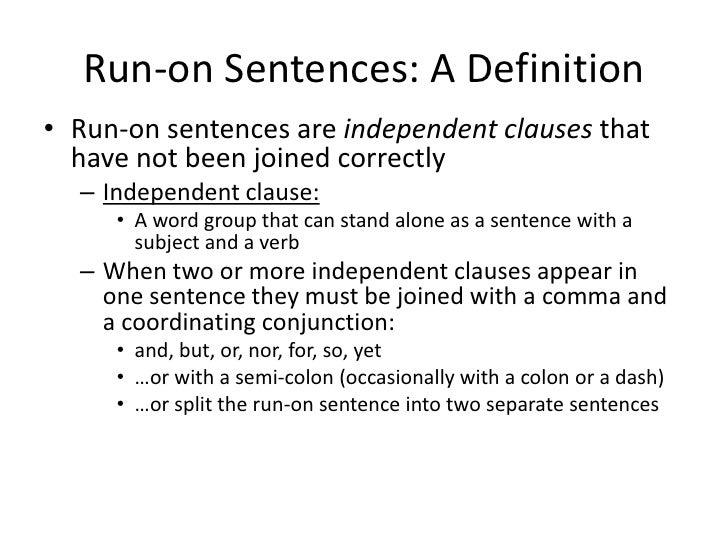 Run-on Sentences: A Definition

• Run-on sentences are independent clauses that have not been joined correctly

– Independent clause:

• A word group that can stand alone as a sentence with a subject and a verb

– When two or more independent clauses appear in one sentence they must be joined with a comma and a coordinating conjunction:

• and, but, or, nor, for, so, yet

• …or with a semi-colon (occasionally with a colon or a dash)

• …or split the run-on sentence into two separate sentences